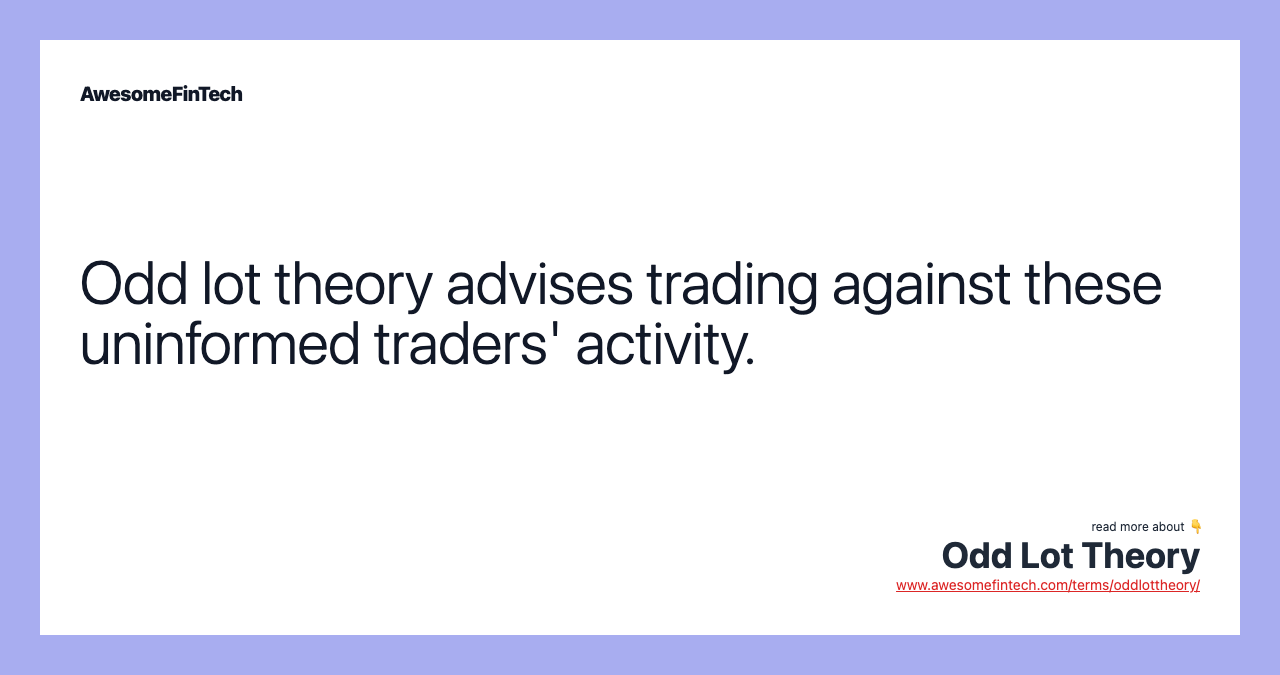 AwesomeFinTech

Odd lot theory advises trading against these uninformed traders' activity.

read more about 👇
Odd Lot Theory
www.awesomefintech.com/terms/oddlottheory/